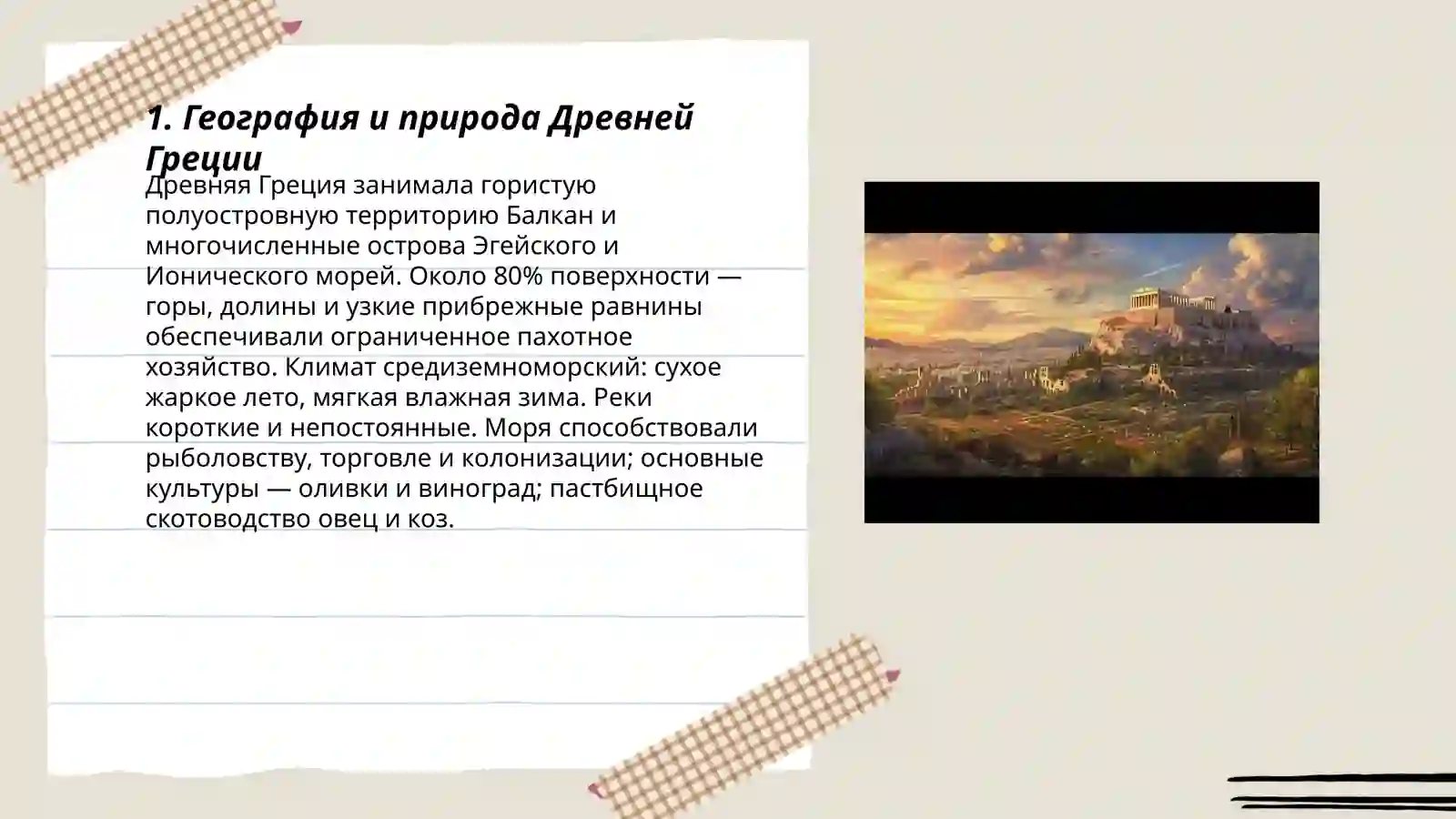 1. География и природа Древней Греции

Древняя Греция занимала гористую полуостровную территорию Балкан и многочисленные острова Эгейского и Ионического морей. Около 80% поверхности — горы, долины и узкие прибрежные равнины обеспечивали ограниченное пахотное хозяйство. Климат средиземноморский: сухое жаркое лето, мягкая влажная зима. Реки короткие и непостоянные. Моря способствовали рыболовству, торговле и колонизации; основные культуры — оливки и виноград; пастбищное скотоводство овец и коз.